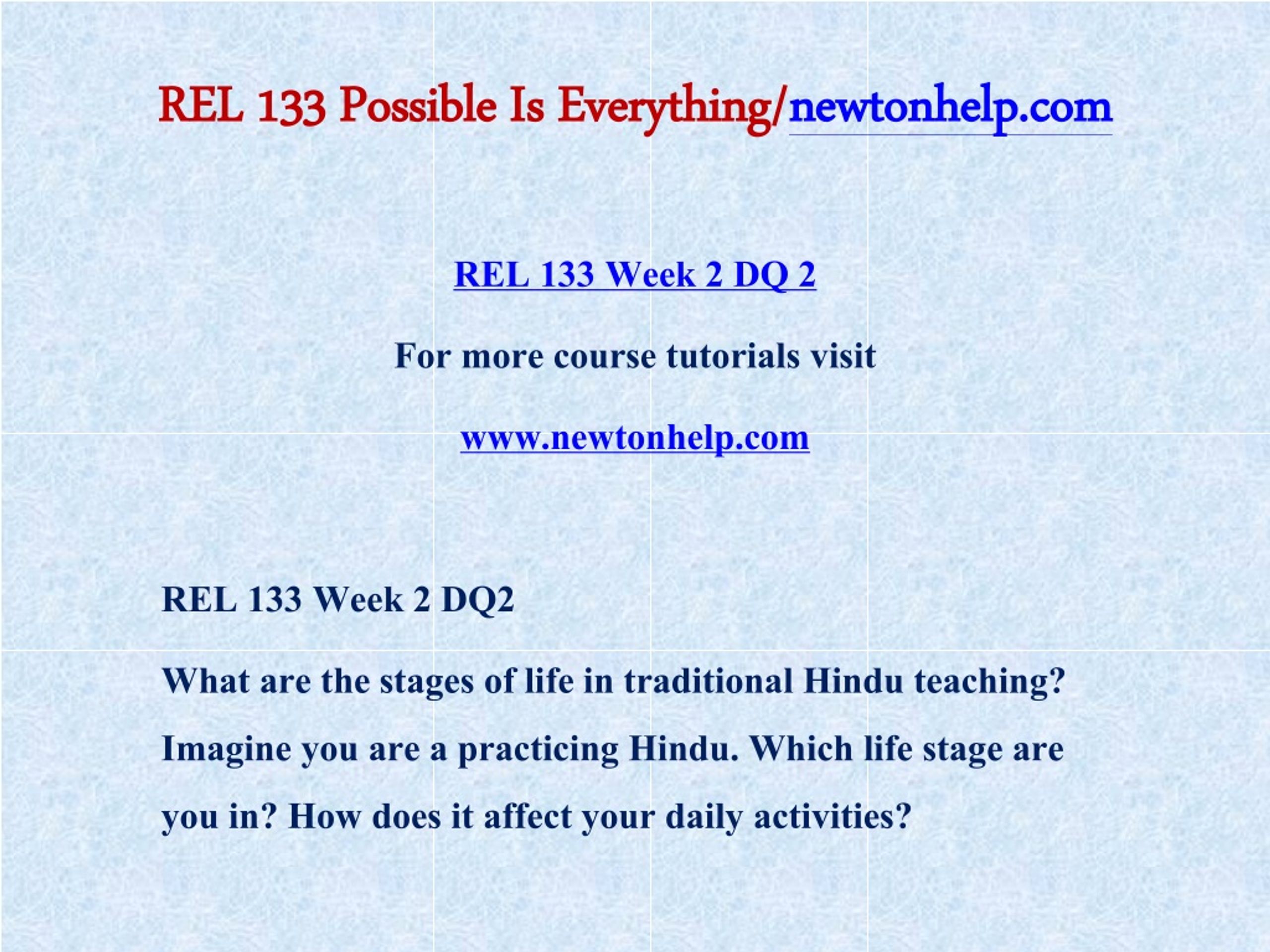 REL 133 Possible Is Everything/newtonhelp.com

REL 133 Week 2 DQ 2

For more course tutorials visit

www.newtonhelp.com

REL 133 Week 2 DQ2

What are the stages of life in traditional Hindu teaching? Imagine you are a practicing Hindu. Which life stage are you in? How does it affect your daily activities?